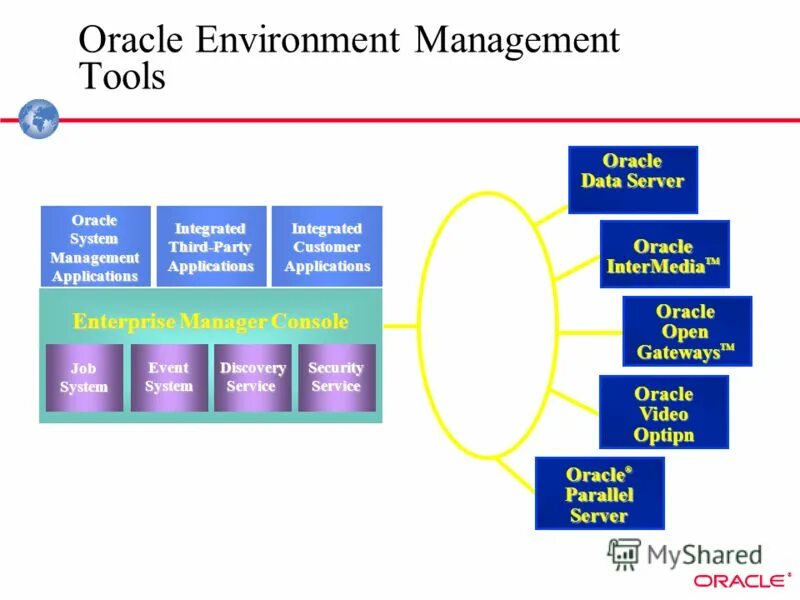 Oracle Environment Management Tools

Oracle System Management Applications

Integrated Third-Party Applications

Integrated Customer Applications

Enterprise Manager Console

Job System

Event System

Discovery Service

Security Service

Oracle Data Server

Oracle InterMedia™

Oracle Open Gateways™

Oracle Video Optipn

Oracle® Parallel Server

MyShared

ORACLE®